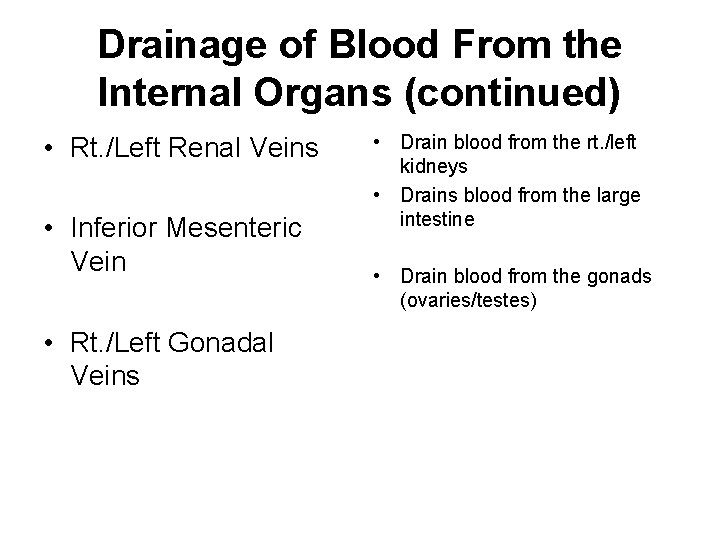 Drainage of Blood From the Internal Organs (continued)

• Rt./Left Renal Veins

• Inferior Mesenteric Vein

• Rt./Left Gonadal Veins

• Drain blood from the rt./left kidneys

• Drains blood from the large intestine

• Drain blood from the gonads (ovaries/testes)